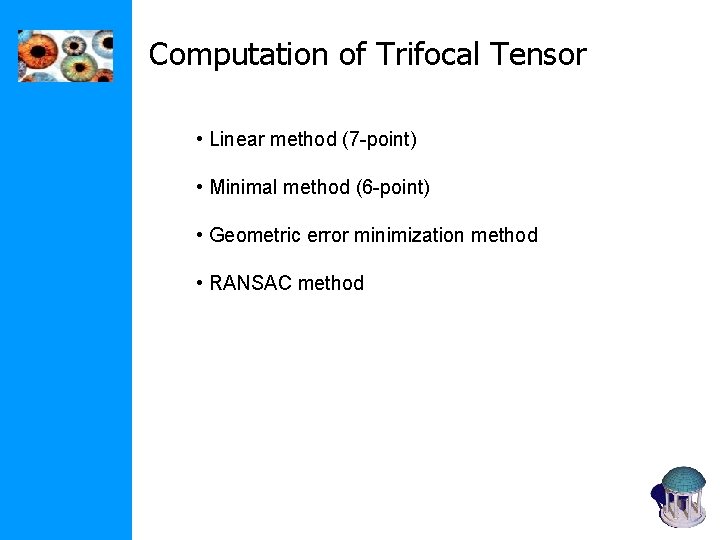 Computation of Trifocal Tensor

• Linear method (7-point)

• Minimal method (6-point)

• Geometric error minimization method

• RANSAC method